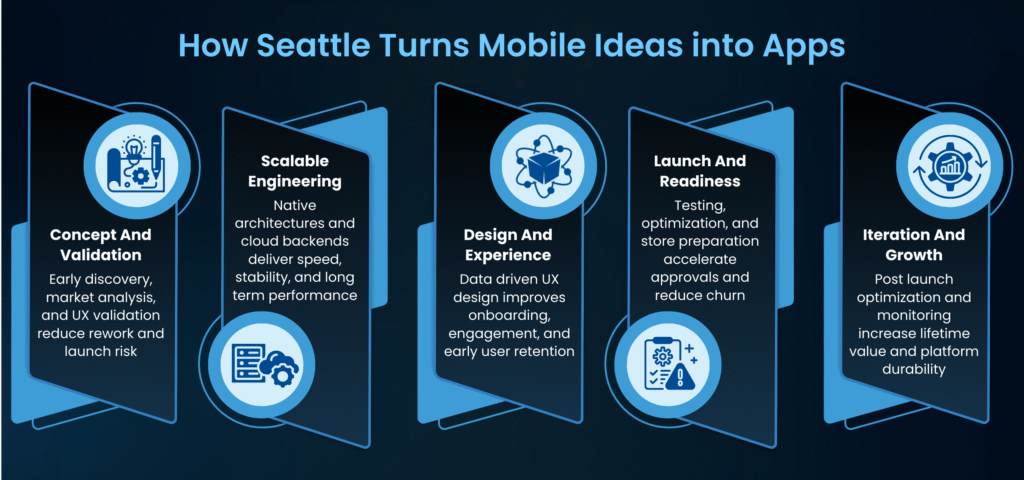 How Seattle Turns Mobile Ideas into Apps

Concept And Validation

Early discovery, market analysis, and UX validation reduce rework and launch risk

Scalable Engineering

Native architectures and cloud backends deliver speed, stability, and long term performance

Design And Experience

Data driven UX design improves onboarding, engagement, and early user retention

Launch And Readiness

Testing, optimization, and store preparation accelerate approvals and reduce churn

Iteration And Growth

Post launch optimization and monitoring increase lifetime value and platform durability